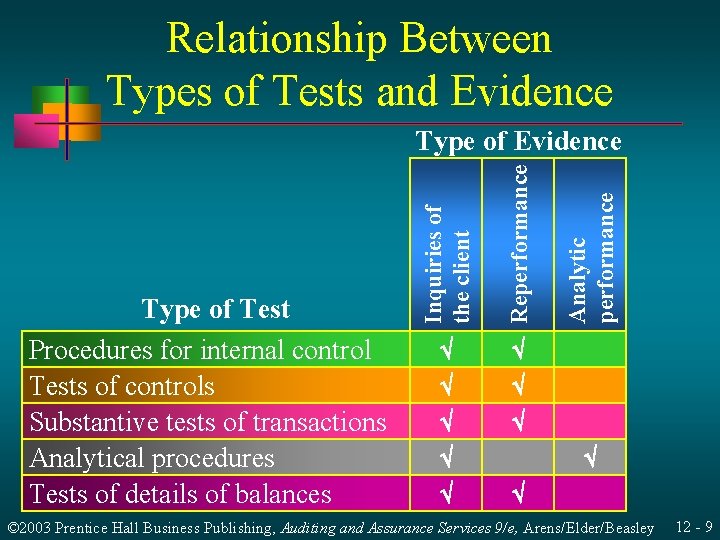 Relationship Between Types of Tests and Evidence

Type of Evidence

| Type of Test | Inquiries of the client | Reperformance | Analytic performance |
|---|---|---|---|
| Procedures for internal control | √ | √ | |
| Tests of controls | √ | √ | |
| Substantive tests of transactions | √ | √ | |
| Analytical procedures | √ | | √ |
| Tests of details of balances | √ | √ | |

©2003 Prentice Hall Business Publishing, Auditing and Assurance Services 9/e, Arens/Elder/Beasley 12 - 9